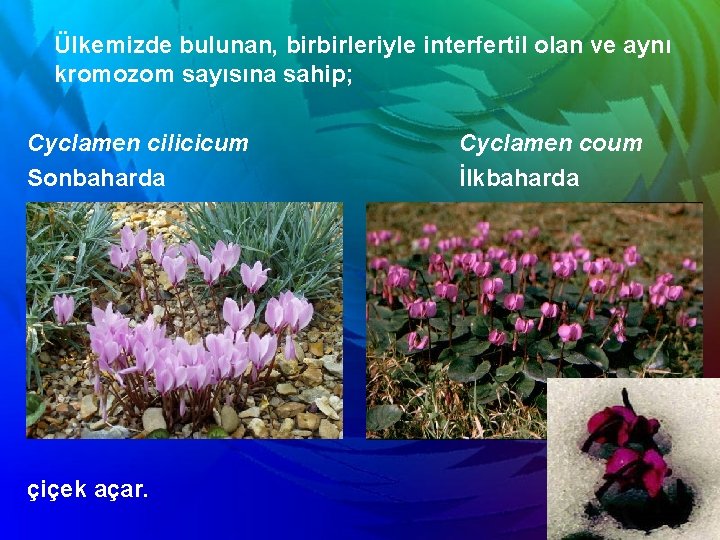 Ülkemizde bulunan, birbirleriyle interfertil olan ve aynı kromozom sayısına sahip;

Cyclamen cilicicum
Sonbaharda

Cyclamen coum
İlkbaharda

çiçek açar.